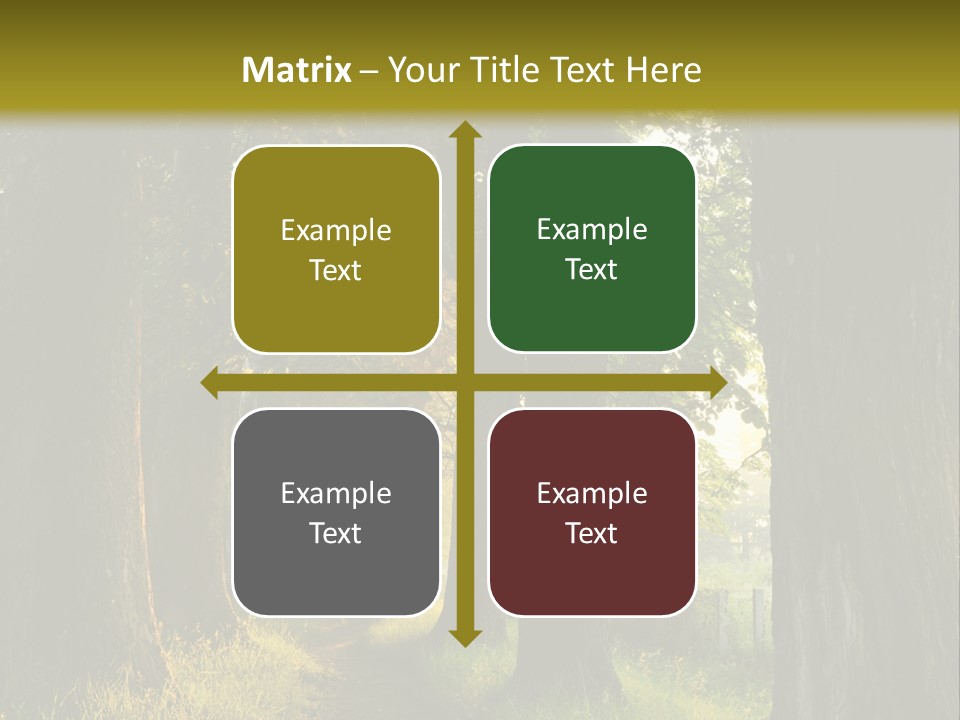 Matrix – Your Title Text Here

Example Text

Example Text

Example Text

Example Text